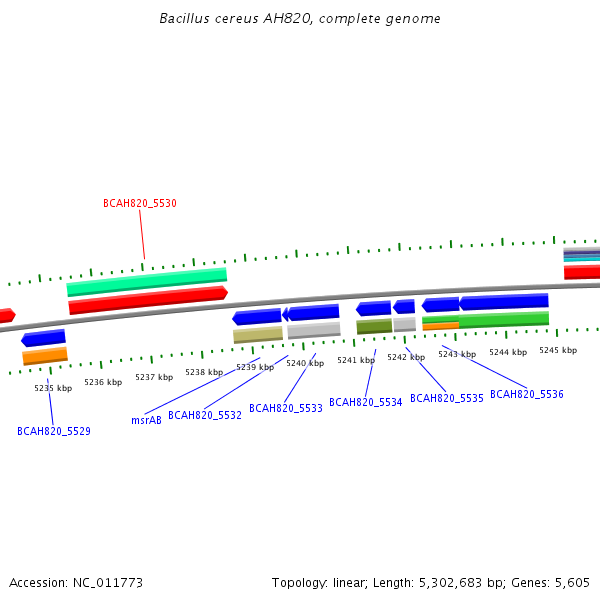 Bacillus cereus AH820, complete genome

BCAH820_5530

5235 kbp
5236 kbp
5237 kbp
5238 kbp
5239 kbp
5240 kbp
5241 kbp
5242 kbp
5243 kbp
5244 kbp
5245 kbp

BCAH820_5529
msrAB
BCAH820_5532
BCAH820_5533
BCAH820_5534
BCAH820_5535
BCAH820_5536

Accession: NC_011773
Topology: linear; Length: 5,302,683 bp; Genes: 5,605